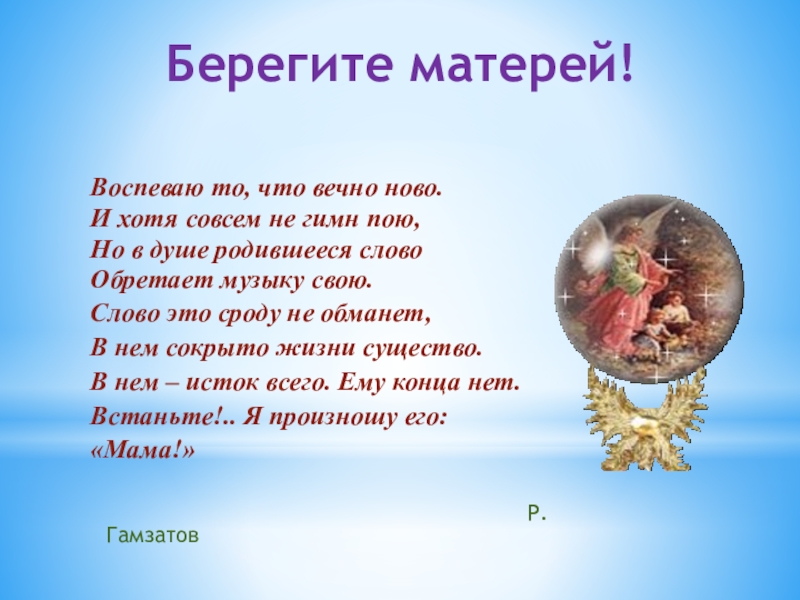 Берегите матерей!

Воспеваю то, что вечно ново.
И хотя совсем не гимн пою,
Но в душе родившееся слово
Обретает музыку свою.
Слово это сроду не обманет,
В нем сокрыто жизни существо.
В нем – исток всего. Ему конца нет.
Встаньте!.. Я произношу его:
«Мама!»

Р.
Гамзатов